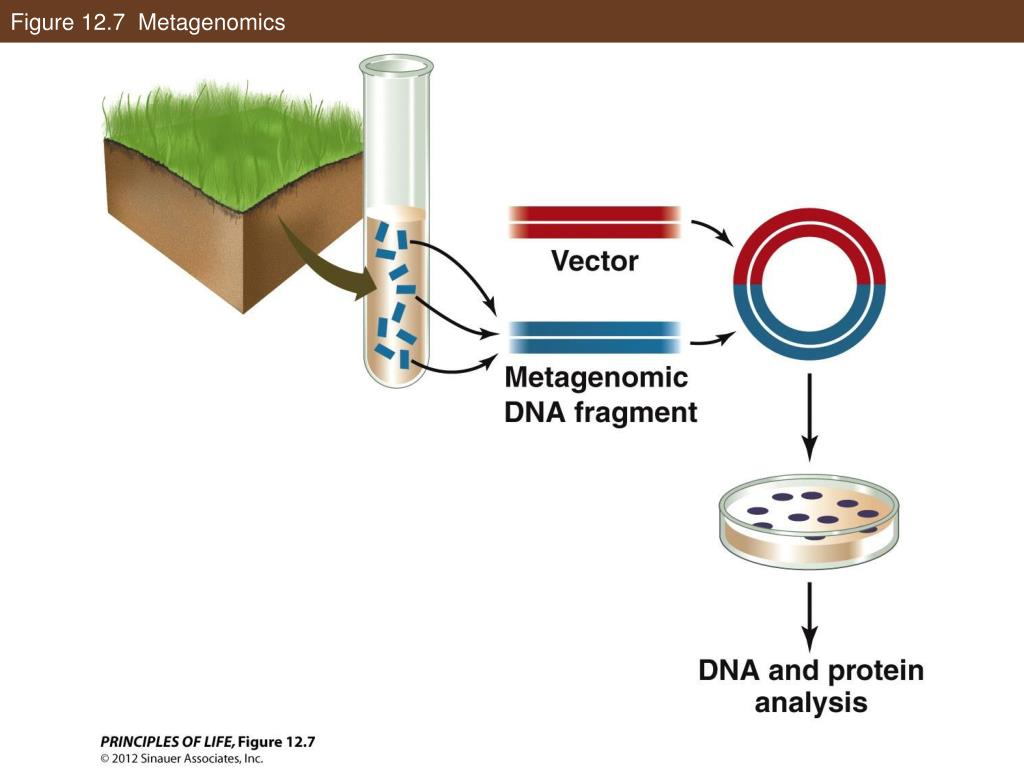 Figure 12.7 Metagenomics

Vector

Metagenomic DNA fragment

DNA and protein analysis

PRINCIPLES OF LIFE, Figure 12.7
© 2012 Sinauer Associates, Inc.